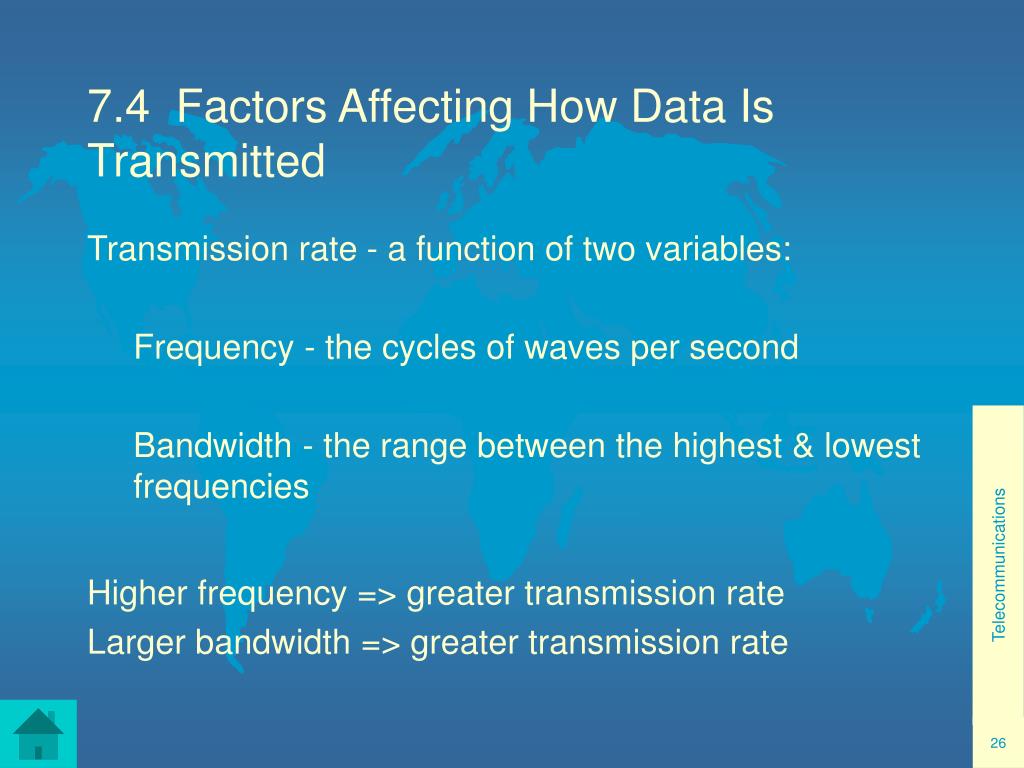 7.4 Factors Affecting How Data Is Transmitted

Transmission rate - a function of two variables:

Frequency - the cycles of waves per second

Bandwidth - the range between the highest & lowest frequencies

Higher frequency => greater transmission rate
Larger bandwidth => greater transmission rate

Telecommunications

26